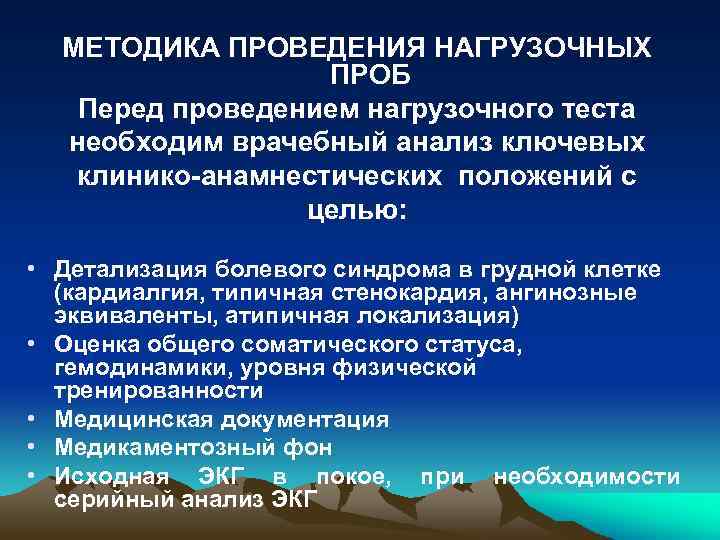 МЕТОДИКА ПРОВЕДЕНИЯ НАГРУЗОЧНЫХ ПРОБ
Перед проведением нагрузочного теста необходим врачебный анализ ключевых клинико-анамнестических положений с целью:

• Детализация болевого синдрома в грудной клетке (кардиалгия, типичная стенокардия, ангинозные эквиваленты, атипичная локализация)
• Оценка общего соматического статуса, гемодинамики, уровня физической тренированности
• Медицинская документация
• Медикаментозный фон
• Исходная ЭКГ в покое, при необходимости серийный анализ ЭКГ